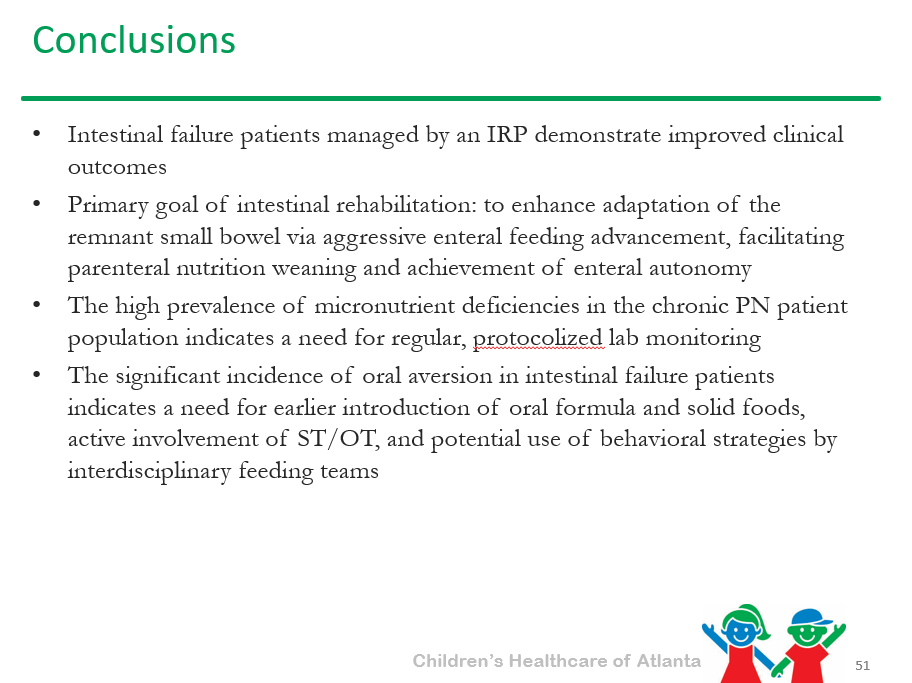 Conclusions

• Intestinal failure patients managed by an IRP demonstrate improved clinical outcomes

• Primary goal of intestinal rehabilitation: to enhance adaptation of the remnant small bowel via aggressive enteral feeding advancement, facilitating parenteral nutrition weaning and achievement of enteral autonomy

• The high prevalence of micronutrient deficiencies in the chronic PN patient population indicates a need for regular, protocolized lab monitoring

• The significant incidence of oral aversion in intestinal failure patients indicates a need for earlier introduction of oral formula and solid foods, active involvement of ST/OT, and potential use of behavioral strategies by interdisciplinary feeding teams

Children's Healthcare of Atlanta

51